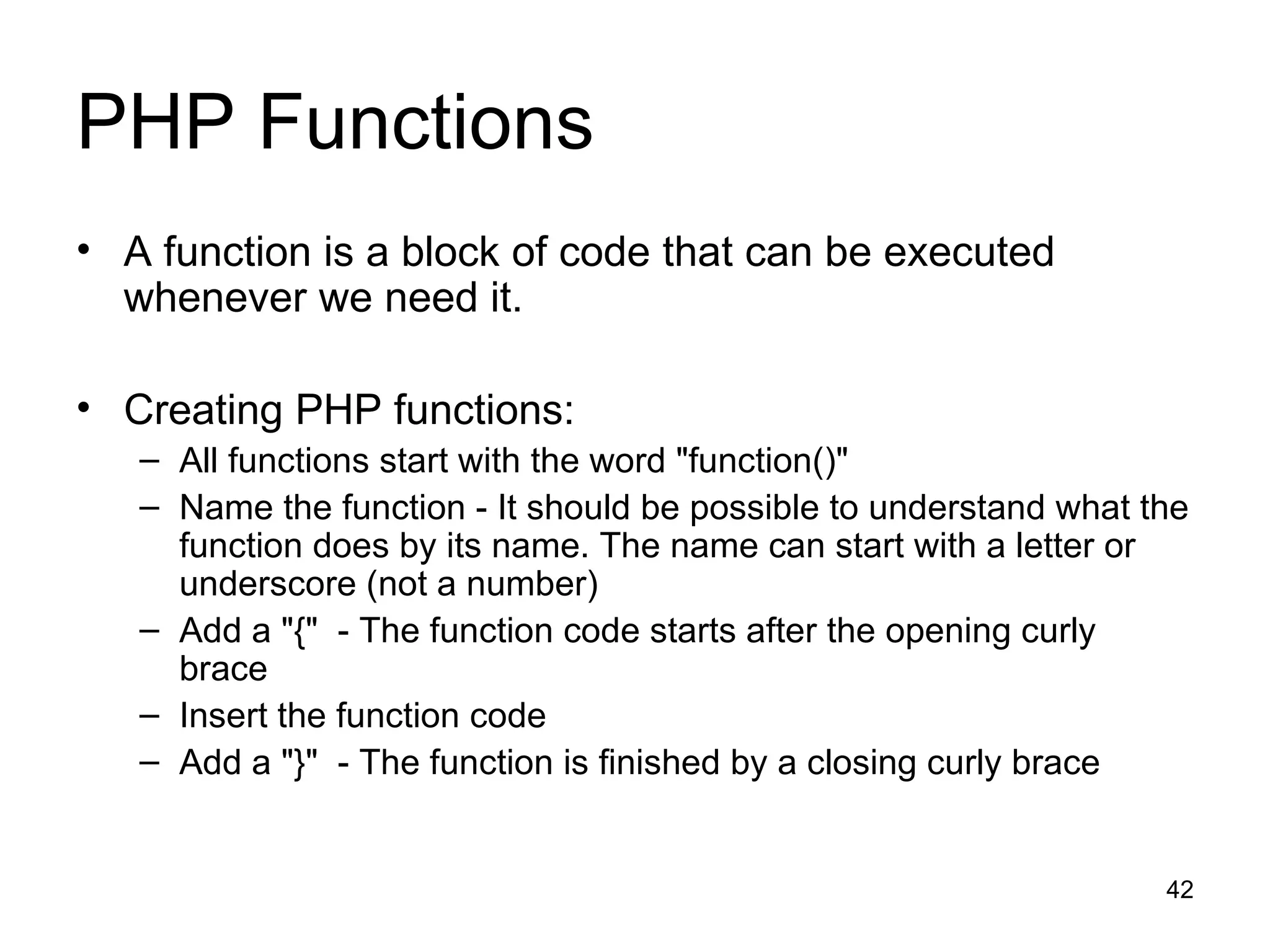 PHP Functions

• A function is a block of code that can be executed whenever we need it.

• Creating PHP functions:
– All functions start with the word "function()"
– Name the function - It should be possible to understand what the function does by its name. The name can start with a letter or underscore (not a number)
– Add a "{" - The function code starts after the opening curly brace
– Insert the function code
– Add a "}" - The function is finished by a closing curly brace

42